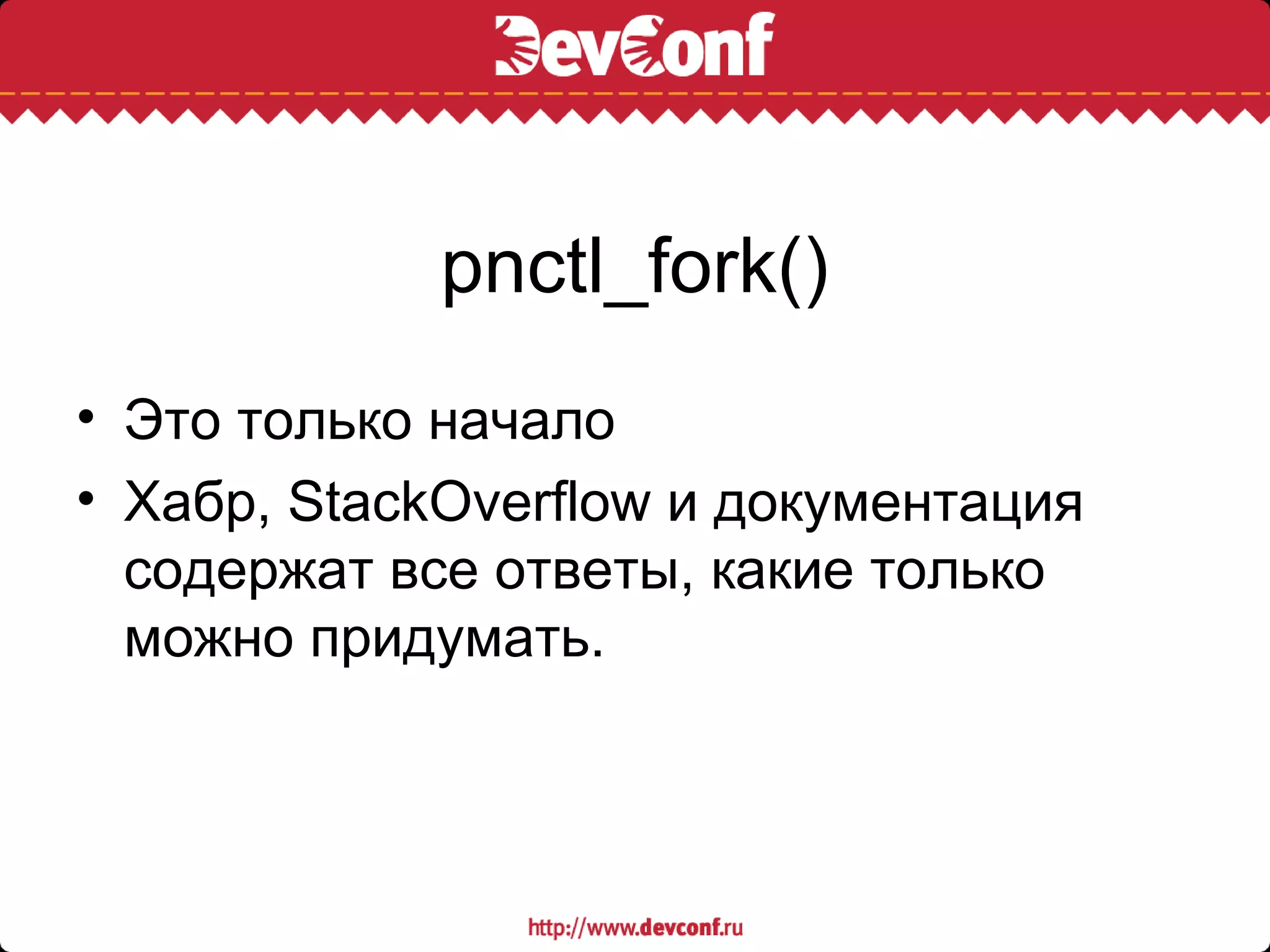 DevConf

pnctl_fork()

• Это только начало
• Хабр, StackOverflow и документация содержат все ответы, какие только можно придумать.

http://www.devconf.ru